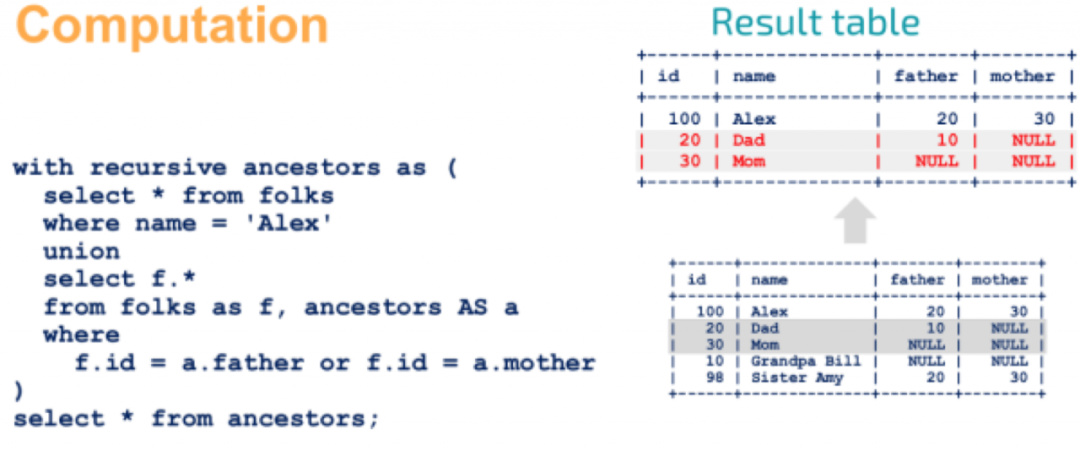 Computation

with recursive ancestors as (
  select * from folks
  where name = 'Alex'
  union
  select f.*
  from folks as f, ancestors AS a
  where
    f.id = a.father or f.id = a.mother
)
select * from ancestors;

Result table

| id | name | father | mother |
|---|---|---|---|
| 100 | Alex | 20 | 30 |
| 20 | Dad | 10 | NULL |
| 30 | Mom | NULL | NULL |

| id | name | father | mother |
|---|---|---|---|
| 100 | Alex | 20 | 30 |
| 20 | Dad | 10 | NULL |
| 30 | Mom | NULL | NULL |
| 10 | Grandpa Bill | NULL | NULL |
| 98 | Sister Amy | 20 | 30 |